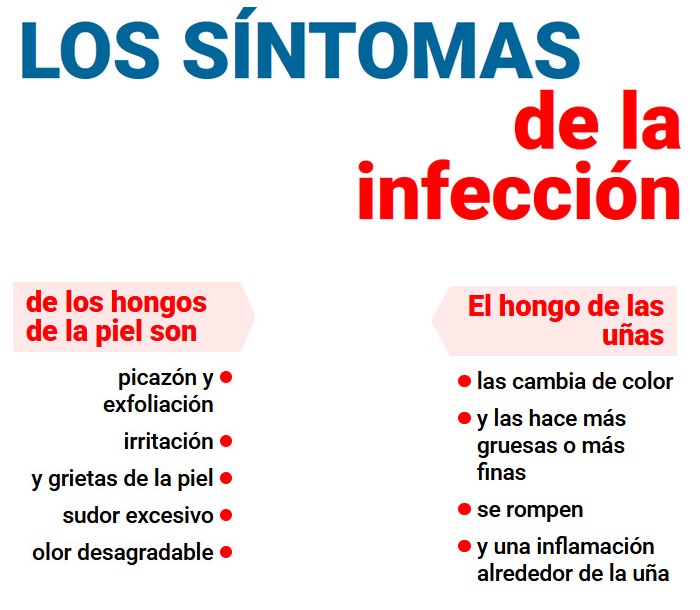 LOS SÍNTOMAS de la infección

de los hongos de la piel son

picazón y exfoliación

irritación

y grietas de la piel

sudor excesivo

olor desagradable

El hongo de las uñas

las cambia de color

y las hace más gruesas o más finas

se rompen

y una inflamación alrededor de la uña